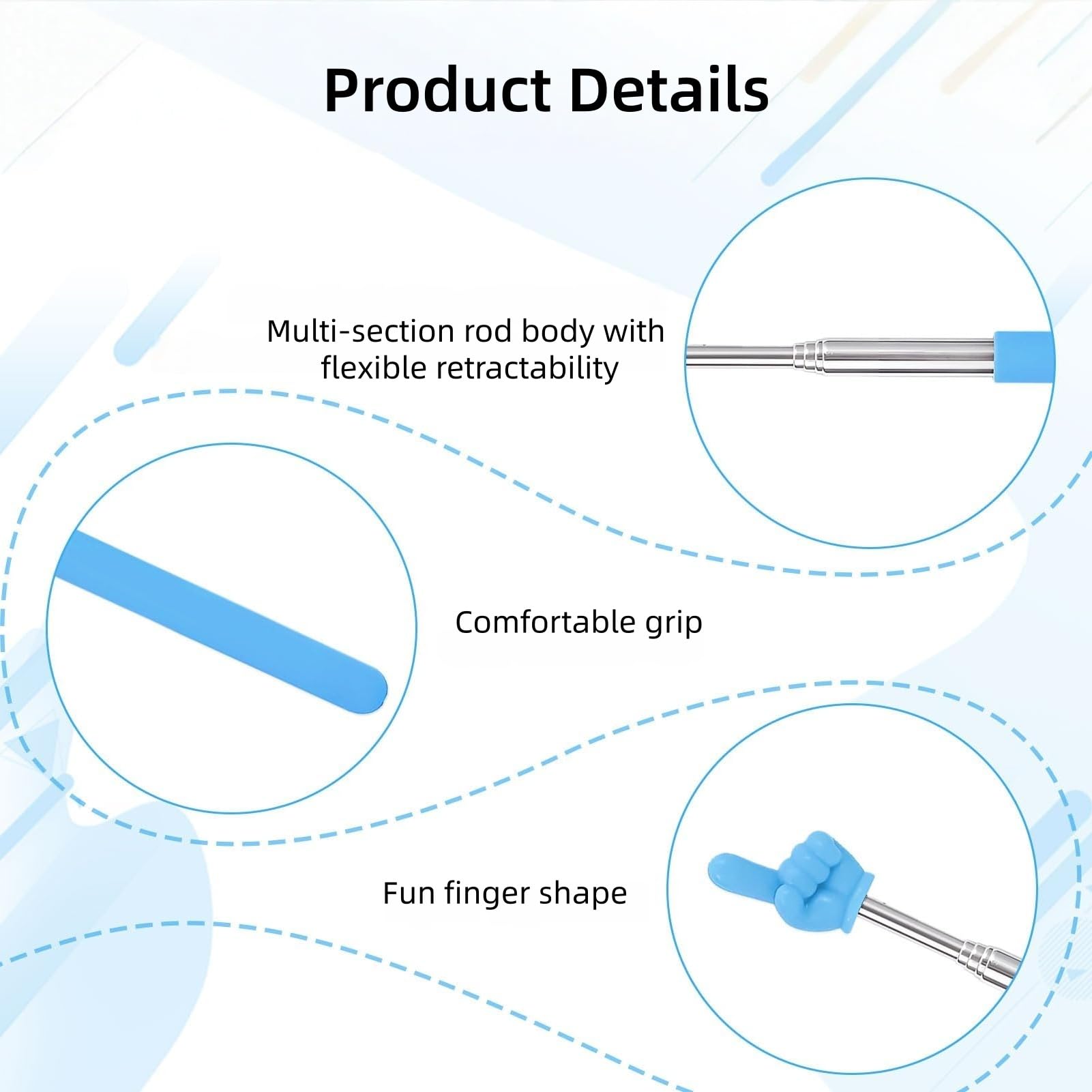 Product Details

Multi-section rod body with flexible retractability

Comfortable grip

Fun finger shape